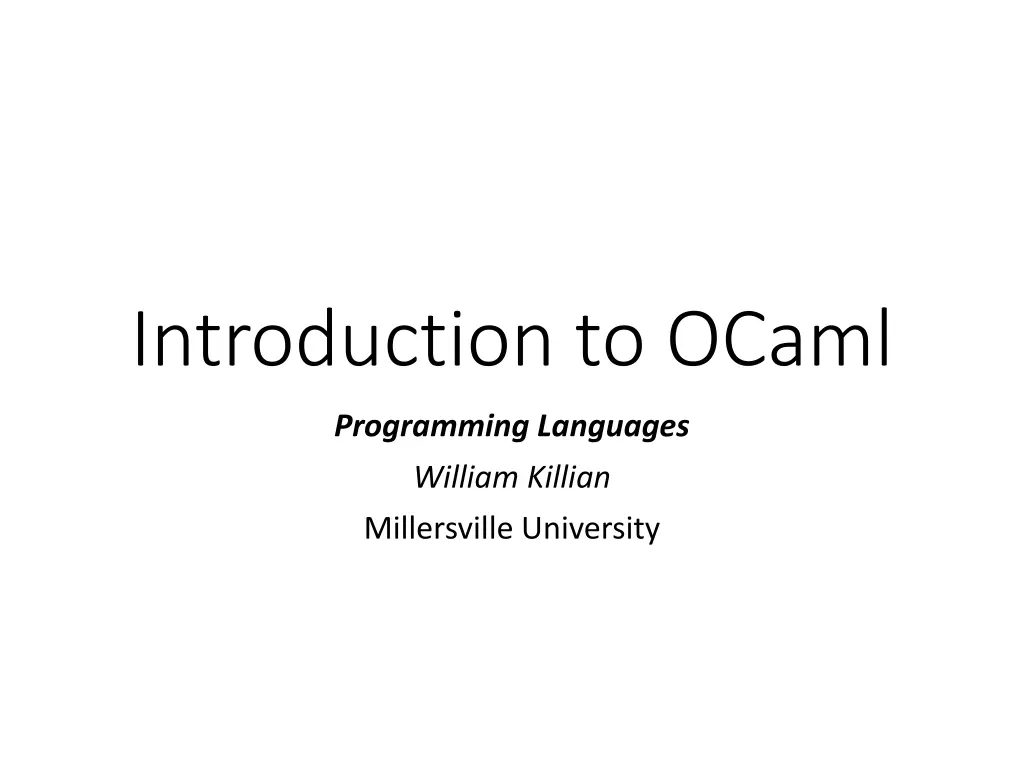 Introduction to OCaml

Programming Languages

William Killian

Millersville University